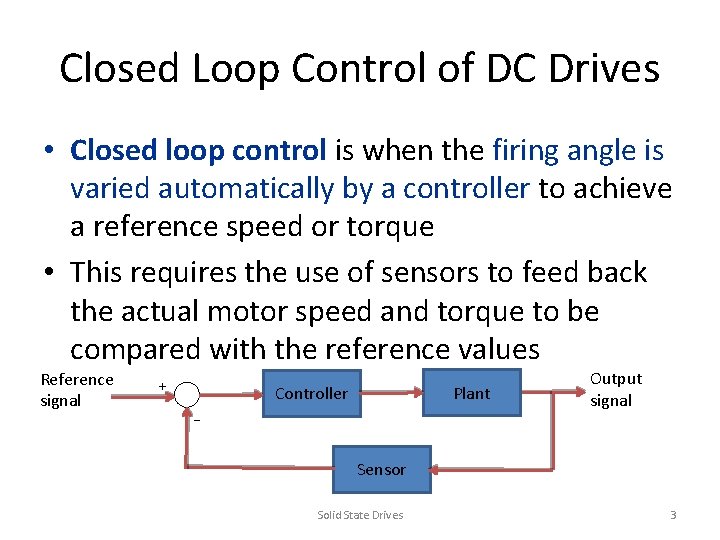 Closed Loop Control of DC Drives

• Closed loop control is when the firing angle is varied automatically by a controller to achieve a reference speed or torque

• This requires the use of sensors to feed back the actual motor speed and torque to be compared with the reference values

Reference signal

+

−

Controller

Plant

Output signal

Sensor

Solid State Drives

3